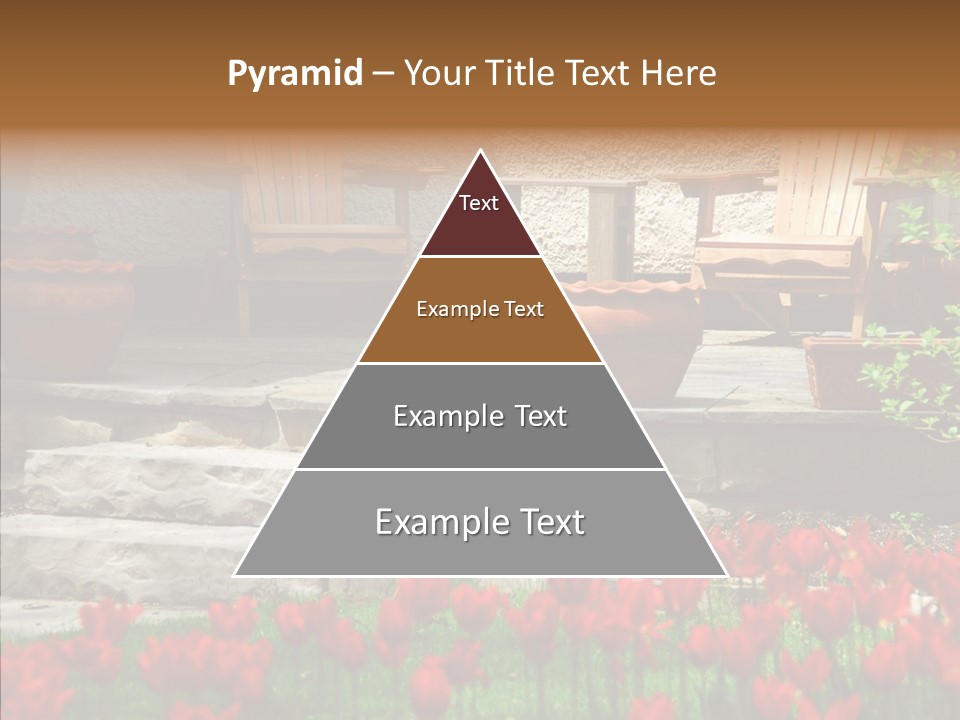 Pyramid – Your Title Text Here

Text

Example Text

Example Text

Example Text